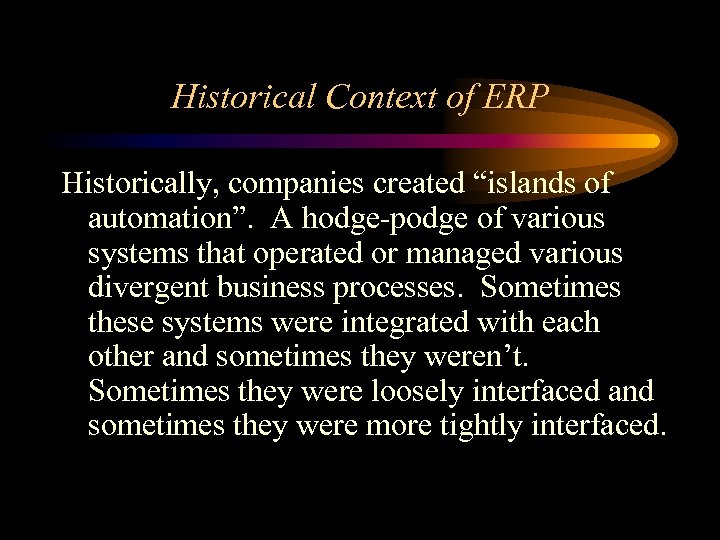 Historical Context of ERP

Historically, companies created “islands of automation”. A hodge-podge of various systems that operated or managed various divergent business processes. Sometimes these systems were integrated with each other and sometimes they weren’t. Sometimes they were loosely interfaced and sometimes they were more tightly interfaced.